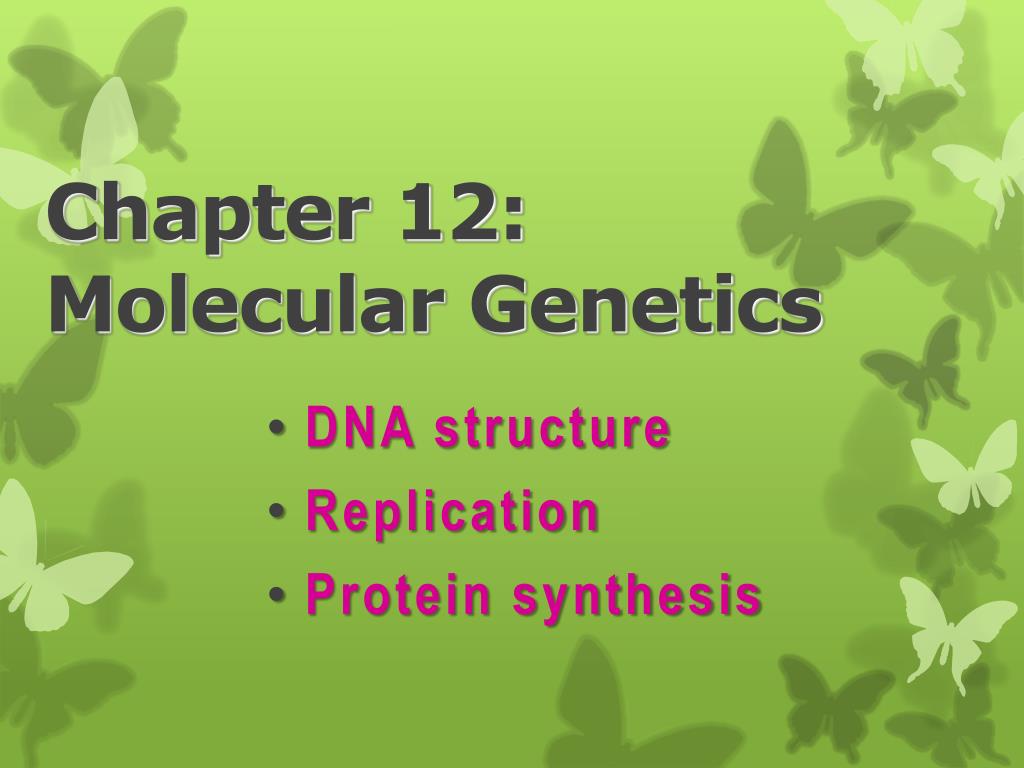 Chapter 12: Molecular Genetics

• DNA structure
• Replication
• Protein synthesis